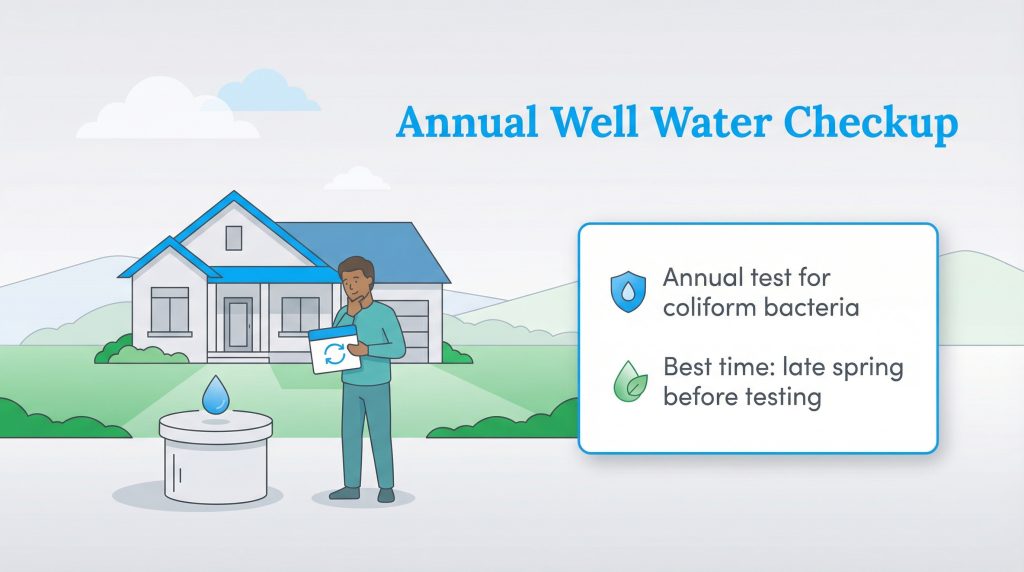 Annual Well Water Checkup

Annual test for coliform bacteria

Best time: late spring before testing